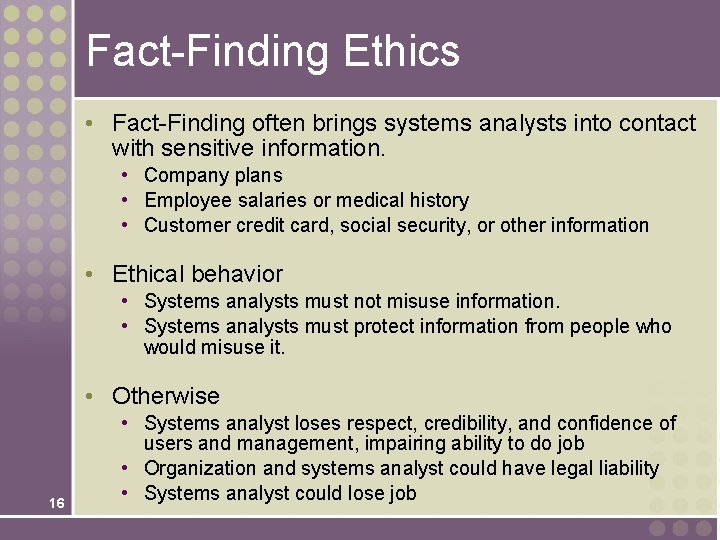 Fact-Finding Ethics

• Fact-Finding often brings systems analysts into contact with sensitive information.
  • Company plans
  • Employee salaries or medical history
  • Customer credit card, social security, or other information

• Ethical behavior
  • Systems analysts must not misuse information.
  • Systems analysts must protect information from people who would misuse it.

• Otherwise
  • Systems analyst loses respect, credibility, and confidence of users and management, impairing ability to do job
  • Organization and systems analyst could have legal liability
  • Systems analyst could lose job

16